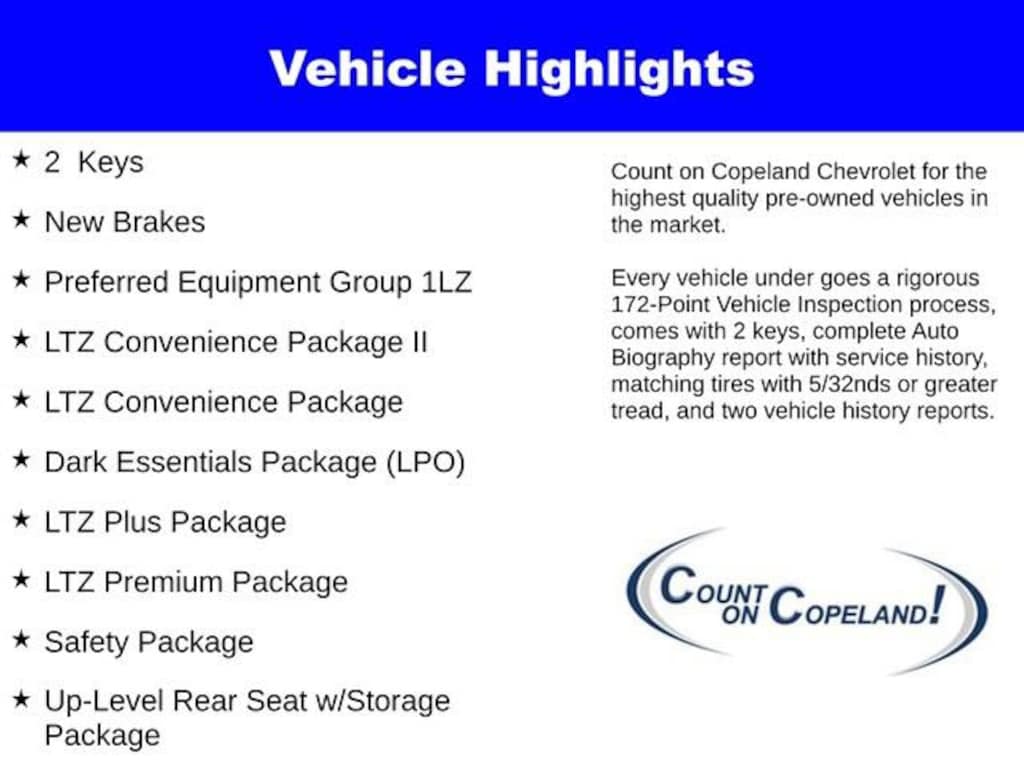 Vehicle Highlights

★ 2 Keys

★ New Brakes

★ Preferred Equipment Group 1LZ

★ LTZ Convenience Package II

★ LTZ Convenience Package

★ Dark Essentials Package (LPO)

★ LTZ Plus Package

★ LTZ Premium Package

★ Safety Package

★ Up-Level Rear Seat w/Storage Package

Count on Copeland Chevrolet for the highest quality pre-owned vehicles in the market.

Every vehicle under goes a rigorous 172-Point Vehicle Inspection process, comes with 2 keys, complete Auto Biography report with service history, matching tires with 5/32nds or greater tread, and two vehicle history reports.

COUNT ON COPELAND!